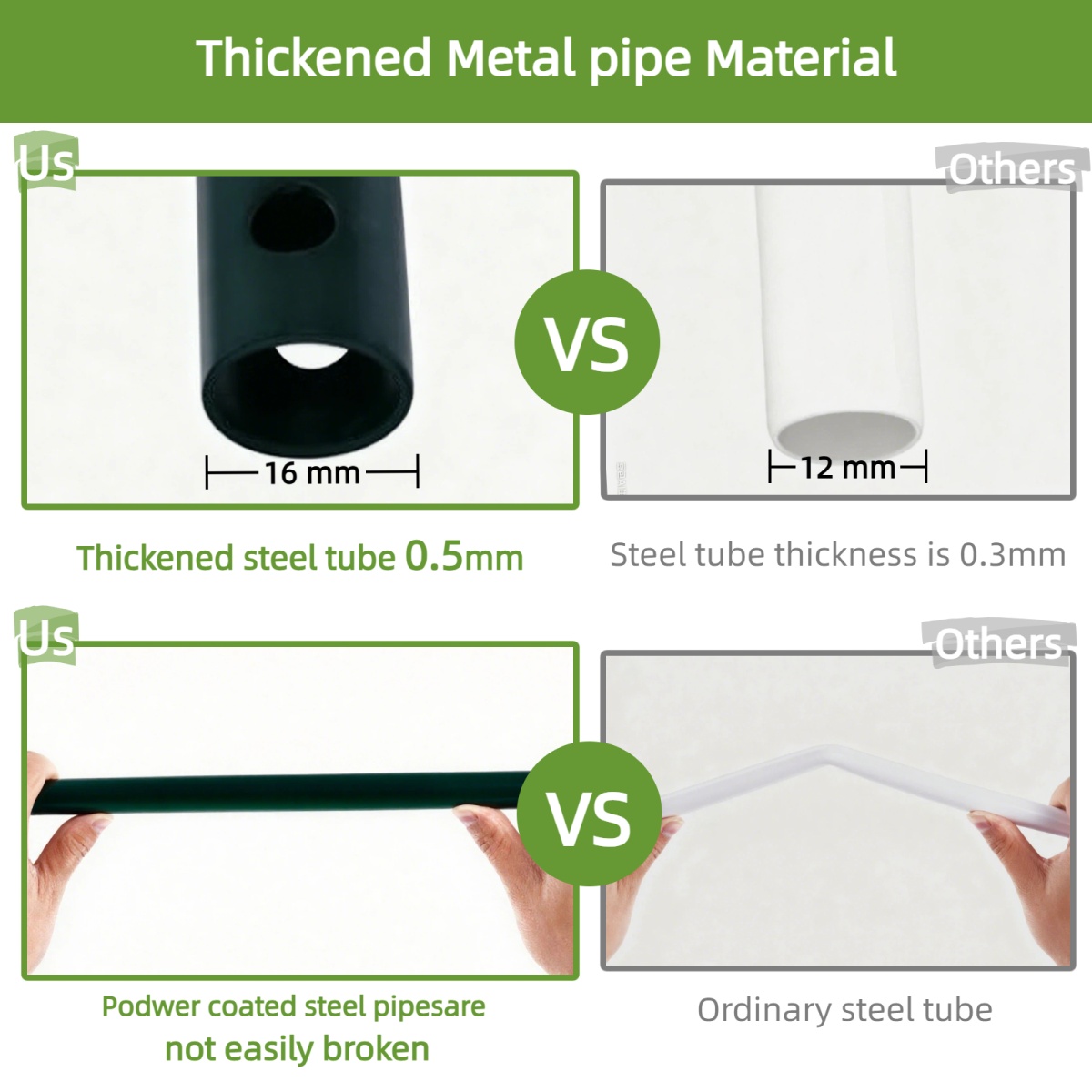 Thickened Metal pipe Material

Us

16 mm

VS

Others

12 mm

Thickened steel tube 0.5mm

Steel tube thickness is 0.3mm

Us

VS

Others

Podwer coated steel pipesare not easily broken

Ordinary steel tube